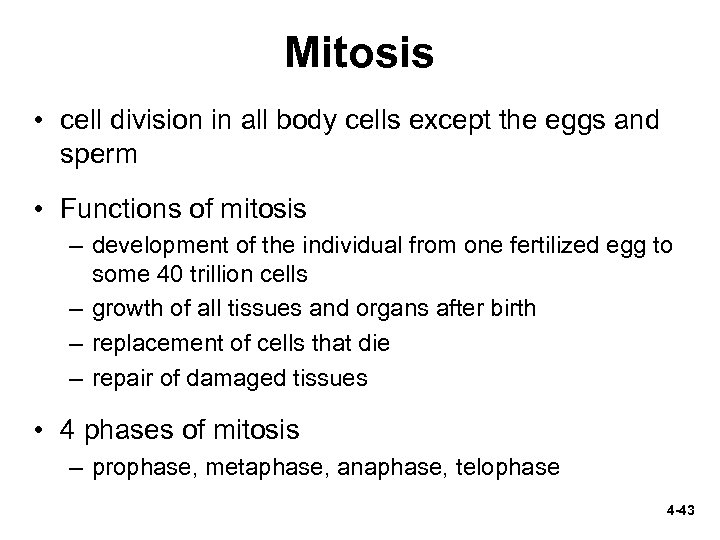 Mitosis

• cell division in all body cells except the eggs and sperm

• Functions of mitosis
– development of the individual from one fertilized egg to some 40 trillion cells
– growth of all tissues and organs after birth
– replacement of cells that die
– repair of damaged tissues

• 4 phases of mitosis
– prophase, metaphase, anaphase, telophase

4-43